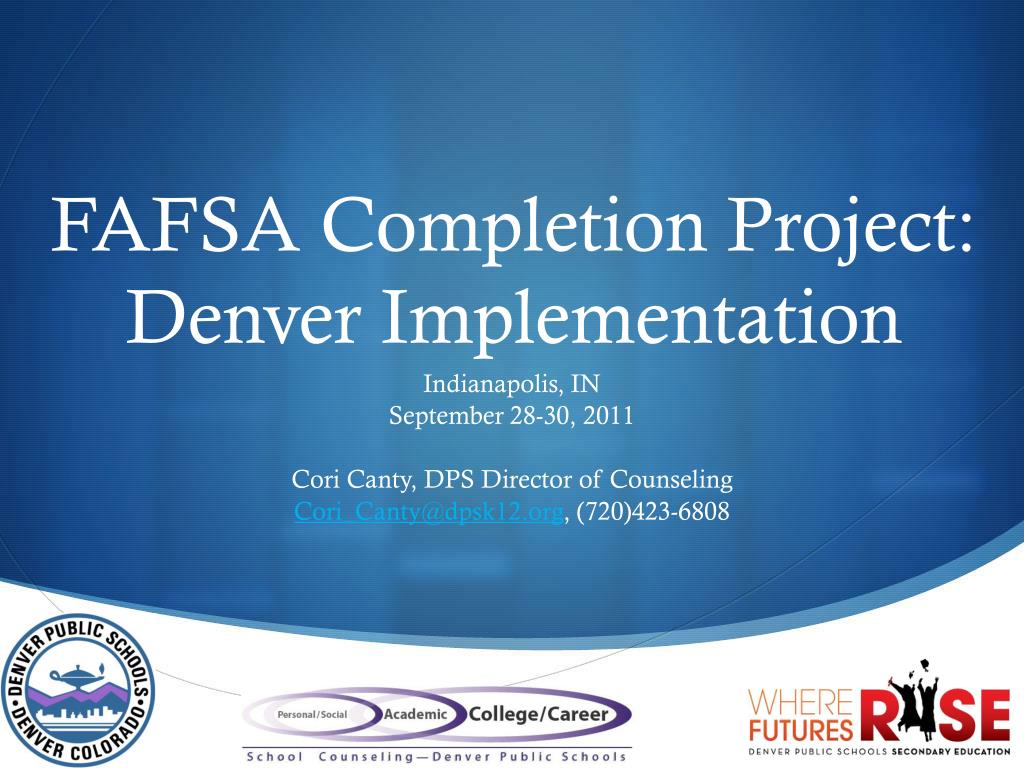 FAFSA Completion Project: Denver Implementation

Indianapolis, IN
September 28-30, 2011

Cori Canty, DPS Director of Counseling
Cori_Canty@dpsk12.org, (720)423-6808

DENVER PUBLIC SCHOOLS
DENVER COLORADO

Personal/Social Academic College/Career
School Counseling—Denver Public Schools

WHERE FUTURES RISE
DENVER PUBLIC SCHOOLS SECONDARY EDUCATION